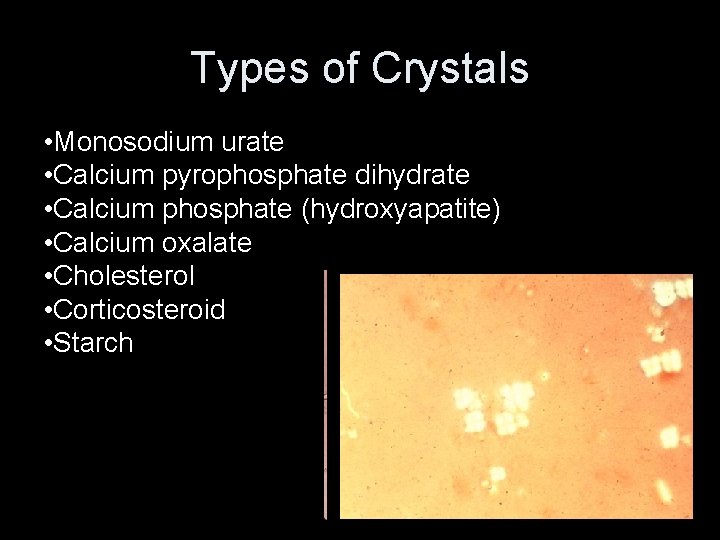 Types of Crystals

•Monosodium urate
•Calcium pyrophosphate dihydrate
•Calcium phosphate (hydroxyapatite)
•Calcium oxalate
•Cholesterol
•Corticosteroid
•Starch